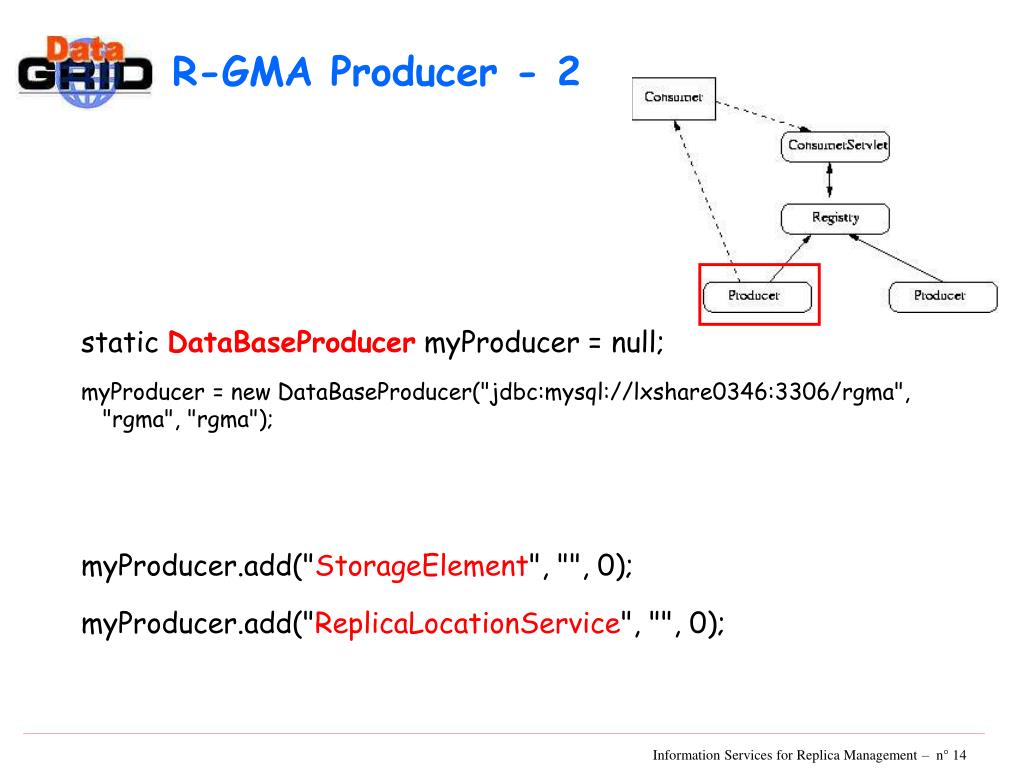 Data GRID

R-GMA Producer - 2

Consumer

ConsumerServlet

Registry

Producer

Producer

static DataBaseProducer myProducer = null;

myProducer = new DataBaseProducer("jdbc:mysql://lxshare0346:3306/rgma", "rgma", "rgma");

myProducer.add("StorageElement", "", 0);

myProducer.add("ReplicaLocationService", "", 0);

Information Services for Replica Management – n° 14